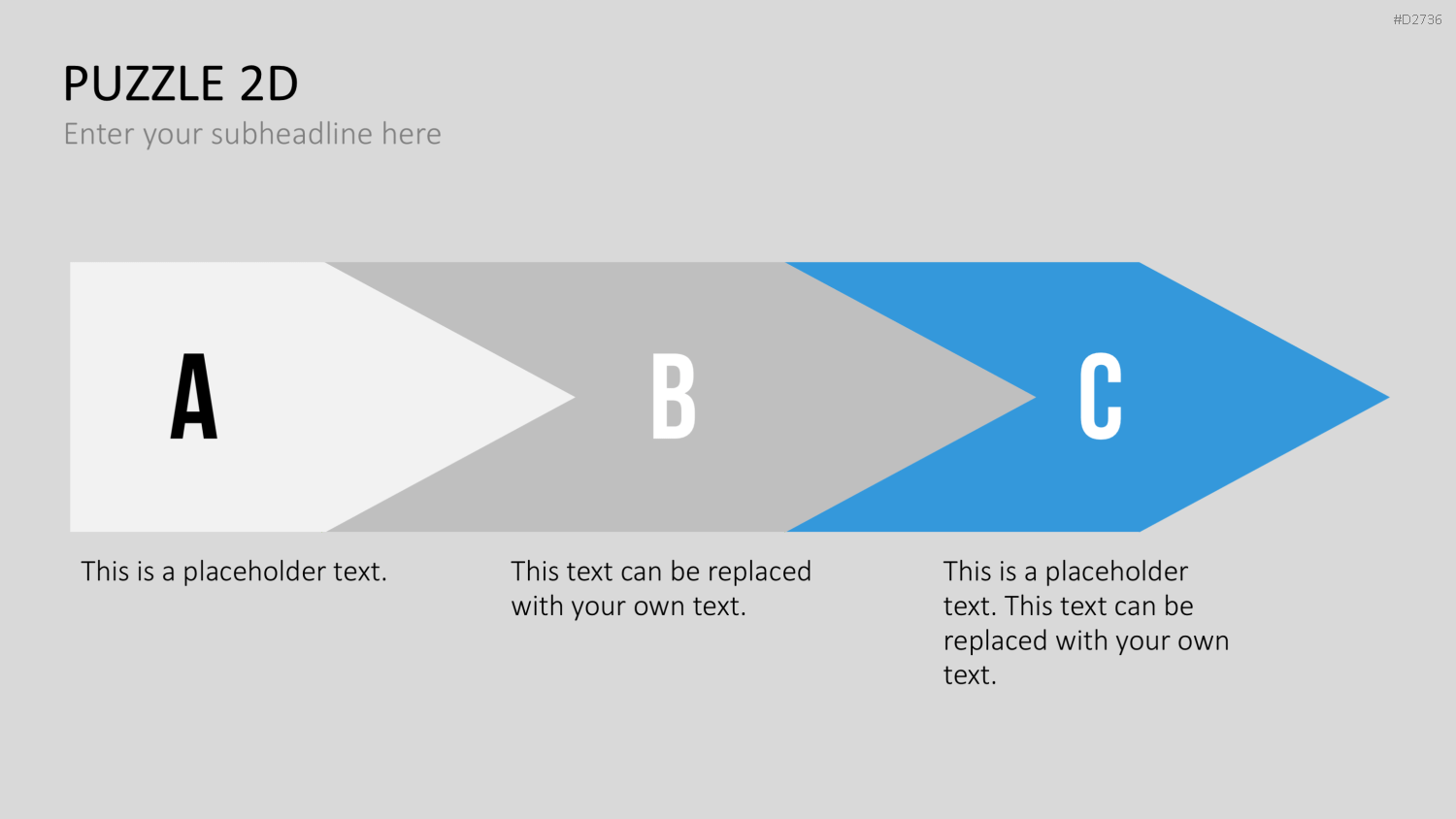 #D2736

PUZZLE 2D

Enter your subheadline here

A

B

C

This is a placeholder text.

This text can be replaced with your own text.

This is a placeholder text. This text can be replaced with your own text.